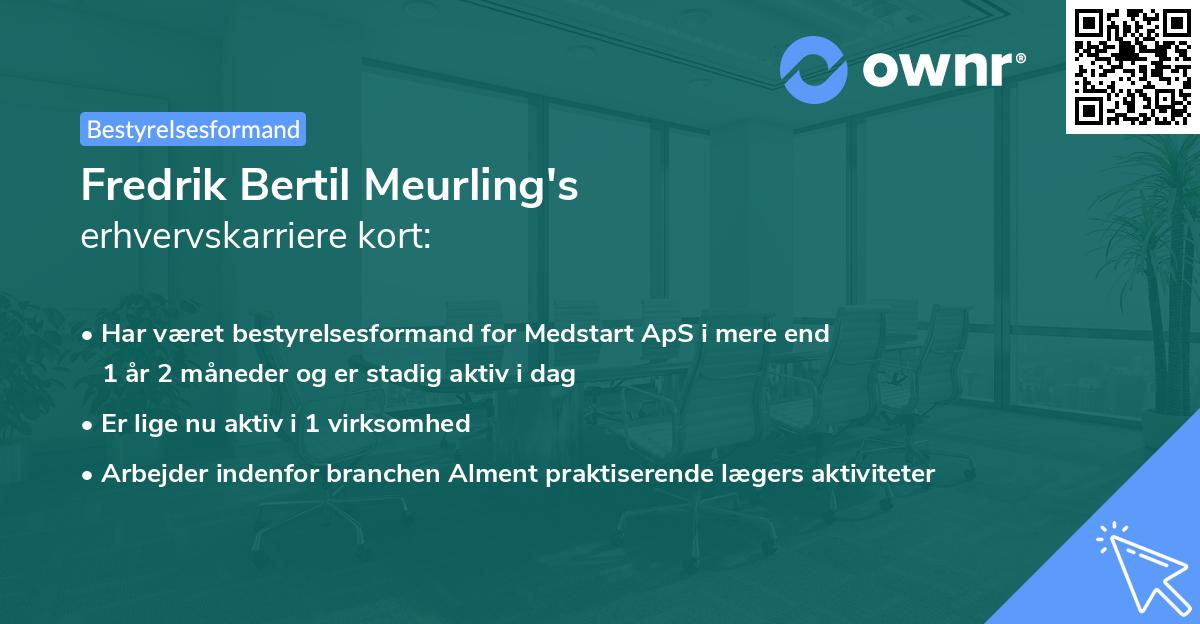 ownr®

Bestyrelsesformand

Fredrik Bertil Meurling's
erhvervskarriere kort:

• Har været bestyrelsesformand for Medstart ApS i mere end 1 år 2 måneder og er stadig aktiv i dag

• Er lige nu aktiv i 1 virksomhed

• Arbejder indenfor branchen Alment praktiserende lægers aktiviteter